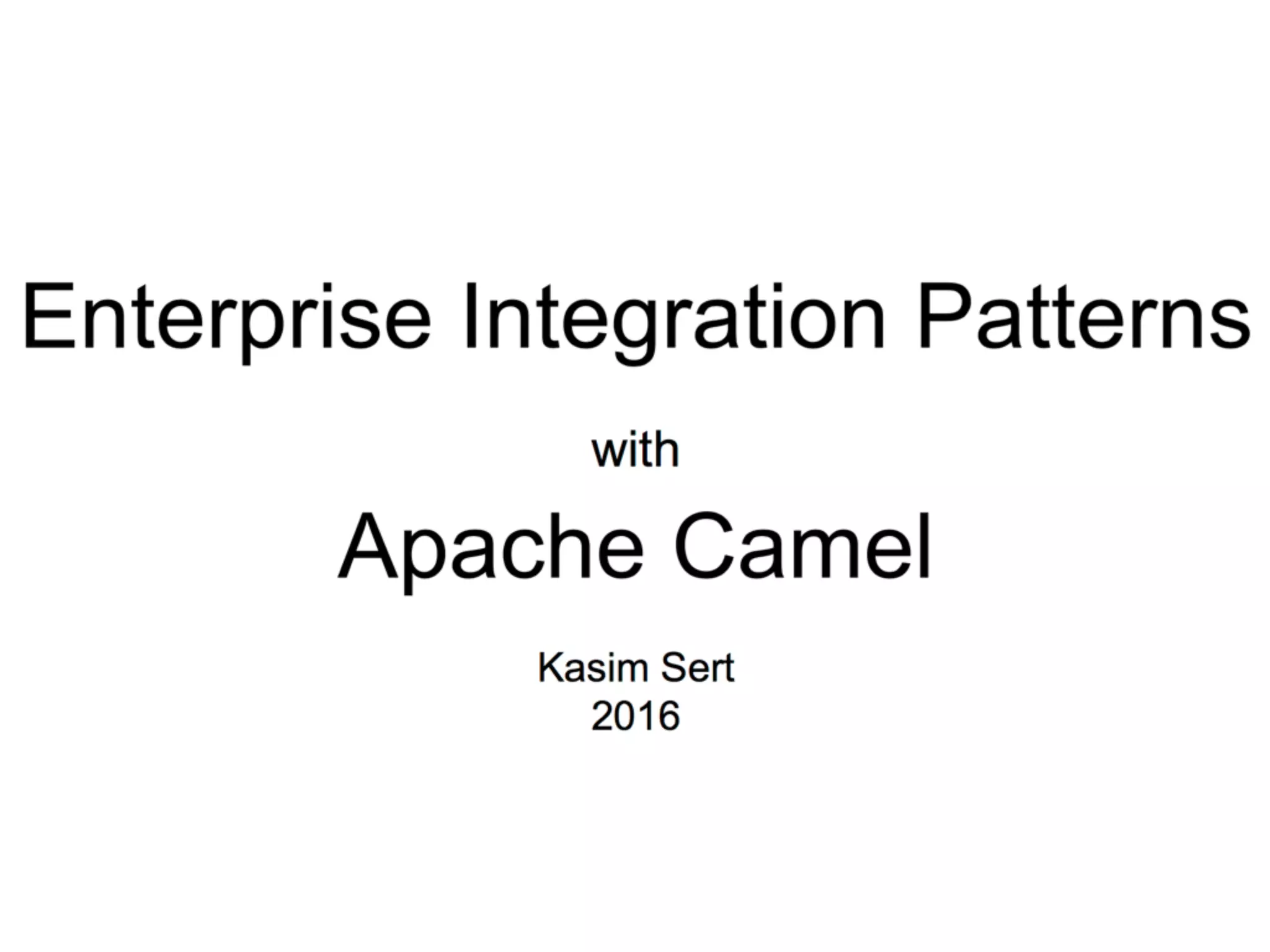 Enterprise Integration Patterns

with

Apache Camel

Kasim Sert
2016